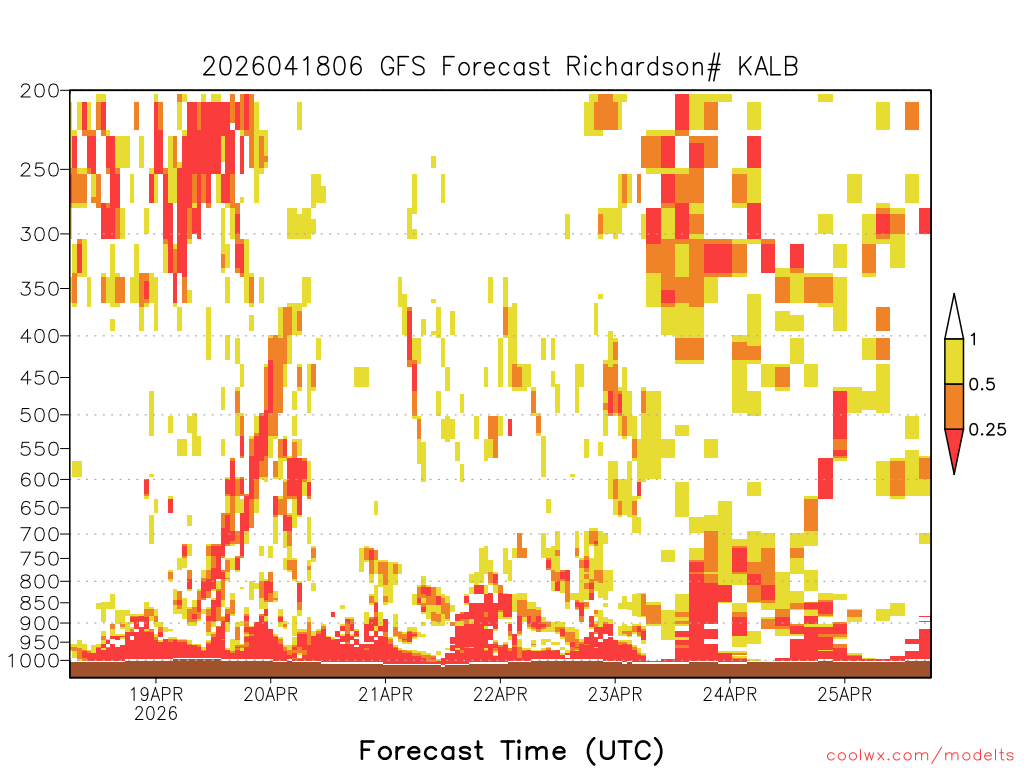 2026041806 GFS Forecast Richardson# KALB

200
250
300
350
400
450
500
550
600
650
700
750
800
850
900
950
1000

1
0.5
0.25

19APR
2026
20APR
21APR
22APR
23APR
24APR
25APR

Forecast Time (UTC)

coolwx.com/modelts